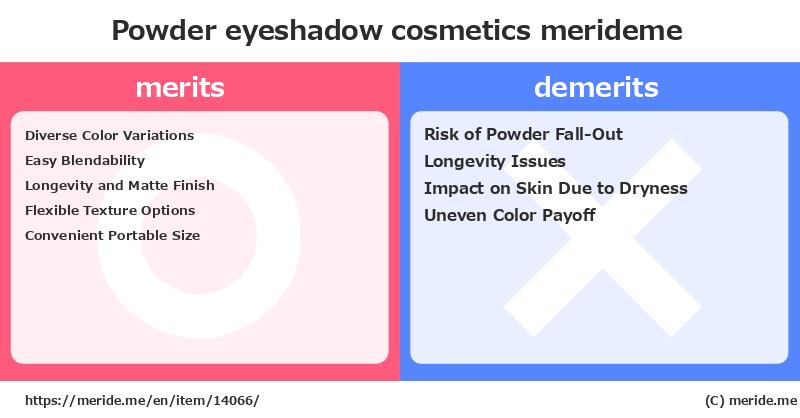 Powder eyeshadow cosmetics merideme

merits

Diverse Color Variations
Easy Blendability
Longevity and Matte Finish
Flexible Texture Options
Convenient Portable Size

demerits

Risk of Powder Fall-Out
Longevity Issues
Impact on Skin Due to Dryness
Uneven Color Payoff

https://meride.me/en/item/14066/

(C) meride.me